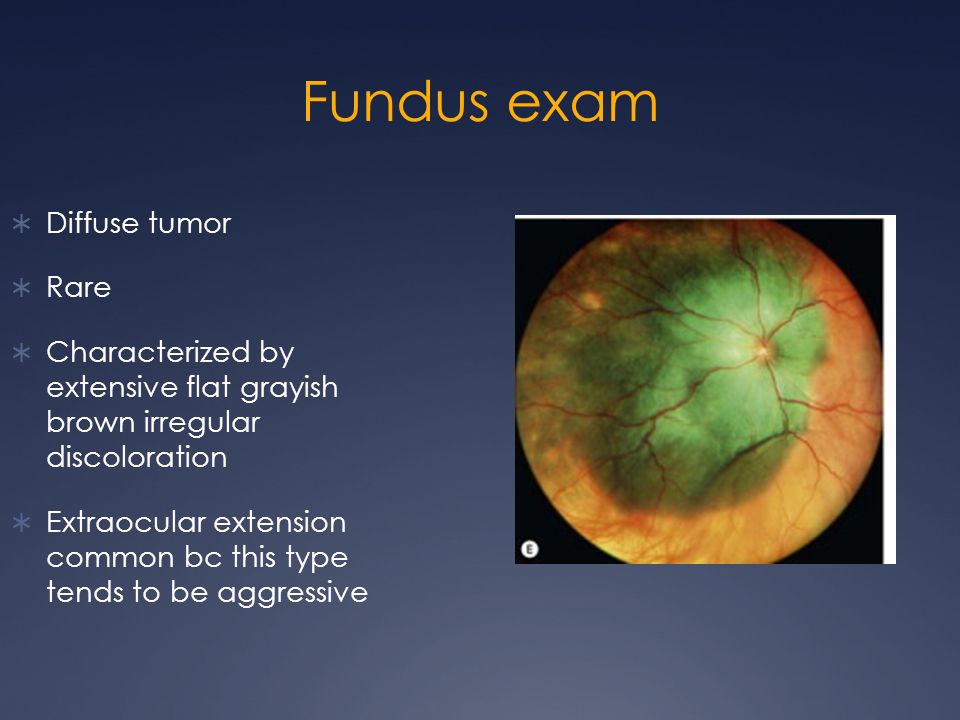 Fundus exam

∗ Diffuse tumor

∗ Rare

∗ Characterized by extensive flat grayish brown irregular discoloration

∗ Extraocular extension common bc this type tends to be aggressive

E